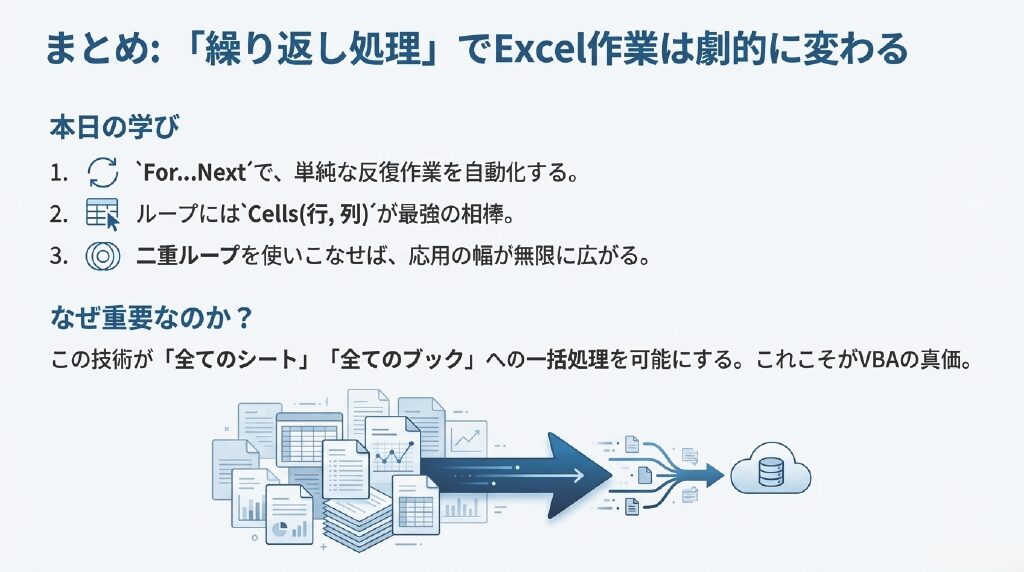 まとめ: 「繰り返し処理」でExcel作業は劇的に変わる

本日の学び

1. `For...Next´で、単純な反復作業を自動化する。

2. ループには`Cells(行, 列)´が最強の相棒。

3. 二重ループを使いこなせば、応用の幅が無限に広がる。

なぜ重要なのか？

この技術が「全てのシート」「全てのブック」への一括処理を可能にする。これこそがVBAの真価。